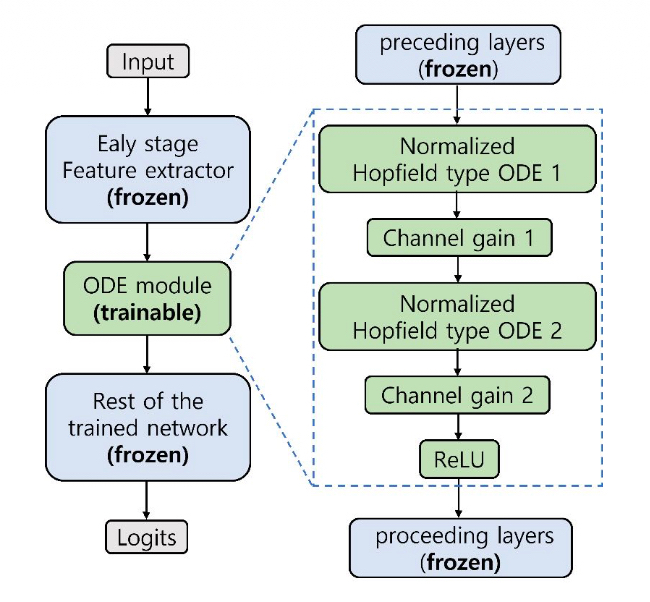 Input

Ealy stage
Feature extractor
(frozen)

ODE module
(trainable)

Rest of the
trained network
(frozen)

Logits

preceding layers
(frozen)

Normalized
Hopfield type ODE 1

Channel gain 1

Normalized
Hopfield type ODE 2

Channel gain 2

ReLU

proceeding layers
(frozen)